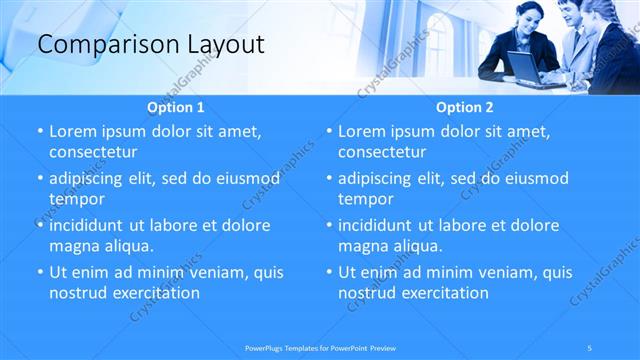 Comparison Layout

Option 1
• Lorem ipsum dolor sit amet, consectetur
• adipiscing elit, sed do eiusmod tempor
• incididunt ut labore et dolore magna aliqua.
• Ut enim ad minim veniam, quis nostrud exercitation

Option 2
• Lorem ipsum dolor sit amet, consectetur
• adipiscing elit, sed do eiusmod tempor
• incididunt ut labore et dolore magna aliqua.
• Ut enim ad minim veniam, quis nostrud exercitation

CrystalGraphics

PowerPlugs Templates for PowerPoint Preview
5